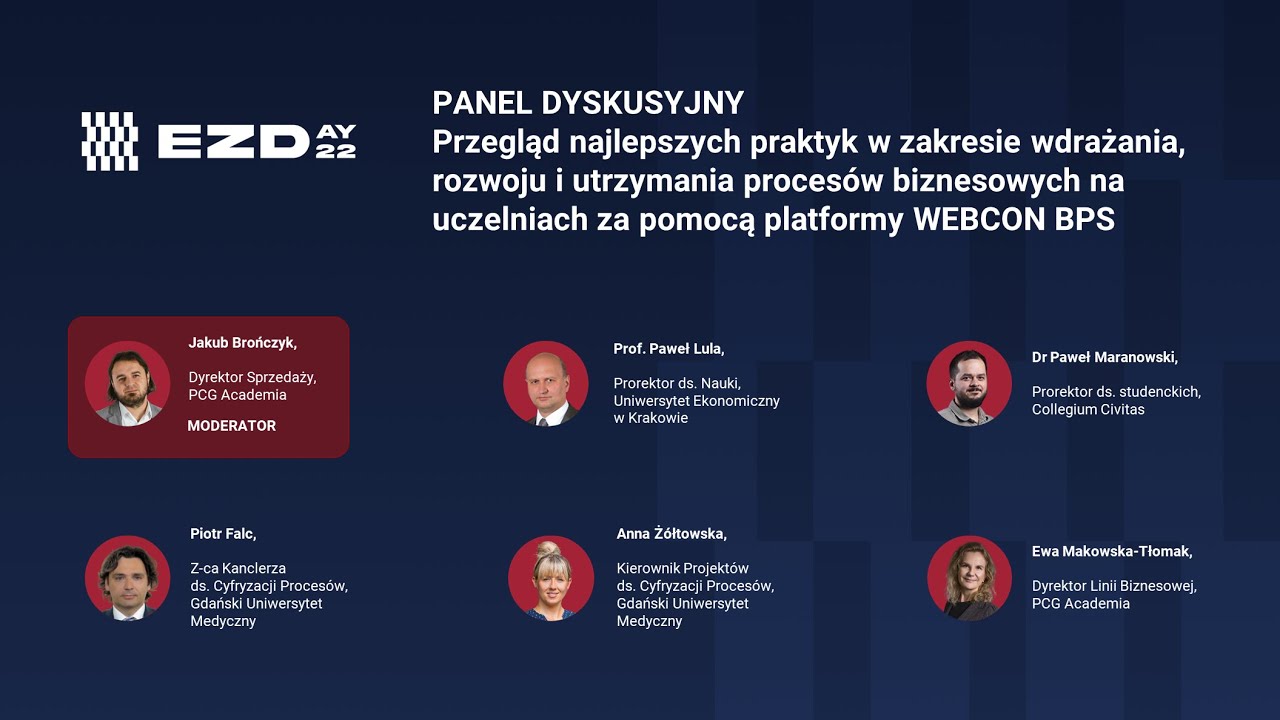 EZD AY 22

PANEL DYSKUSYJNY
Przegląd najlepszych praktyk w zakresie wdrażania, rozwoju i utrzymania procesów biznesowych na uczelniach za pomocą platformy WEBCON BPS

Jakub Brończyk,

Dyrektor Sprzedaży, PCG Academia

MODERATOR

Prof. Paweł Lula,

Prorektor ds. Nauki, Uniwersytet Ekonomiczny w Krakowie

Dr Paweł Maranowski,

Prorektor ds. studenckich, Collegium Civitas

Piotr Falc,

Z-ca Kanclerza ds. Cyfryzacji Procesów, Gdański Uniwersytet Medyczny

Anna Żółtowska,

Kierownik Projektów ds. Cyfryzacji Procesów, Gdański Uniwersytet Medyczny

Ewa Makowska-Tłomak,

Dyrektor Linii Biznesowej, PCG Academia